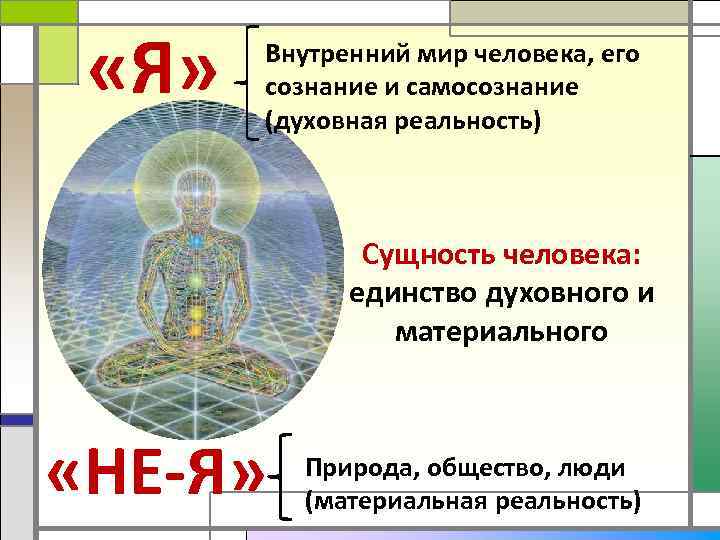 «Я»

Внутренний мир человека, его сознание и самосознание (духовная реальность)

Сущность человека: единство духовного и материального

«НЕ-Я»

Природа, общество, люди (материальная реальность)